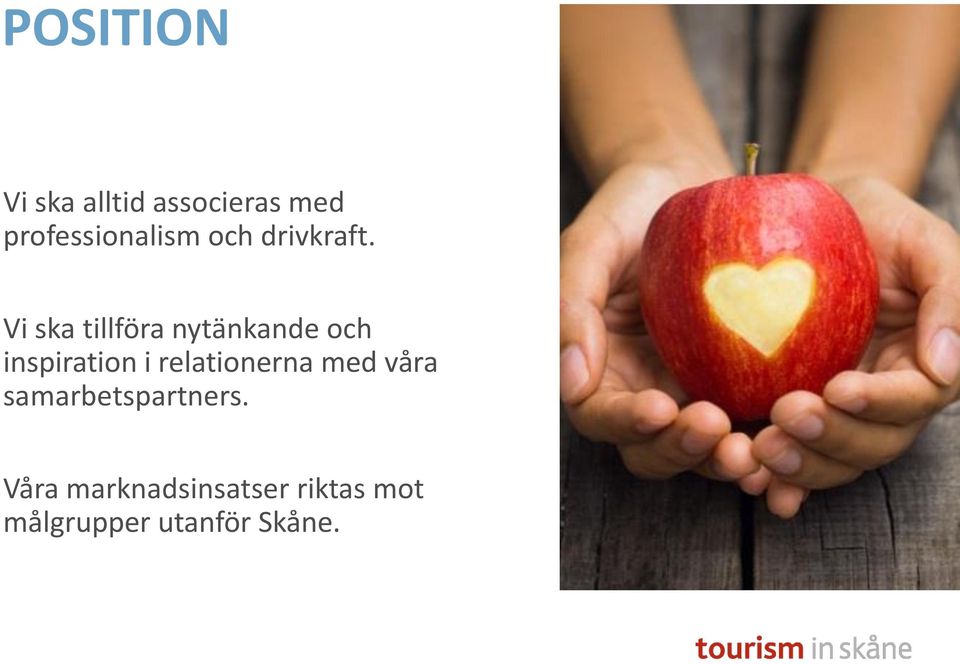 POSITION

Vi ska alltid associeras med professionalism och drivkraft.

Vi ska tillföra nytänkande och inspiration i relationerna med våra samarbetspartners.

Våra marknadsinsatser riktas mot målgrupper utanför Skåne.

tourism in skåne